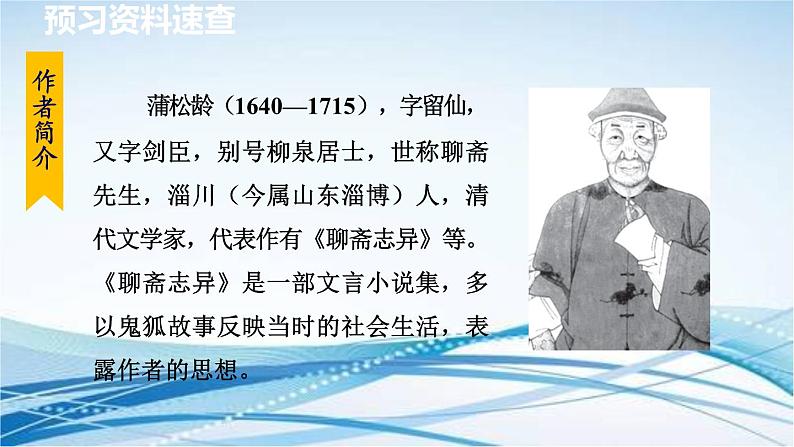 预习资料速查

作者简介

蒲松龄（1640—1715），字留仙，又字剑臣，别号柳泉居士，世称聊斋先生，淄川（今属山东淄博）人，清代文学家，代表作有《聊斋志异》等。《聊斋志异》是一部文言小说集，多以鬼狐故事反映当时的社会生活，表露作者的思想。